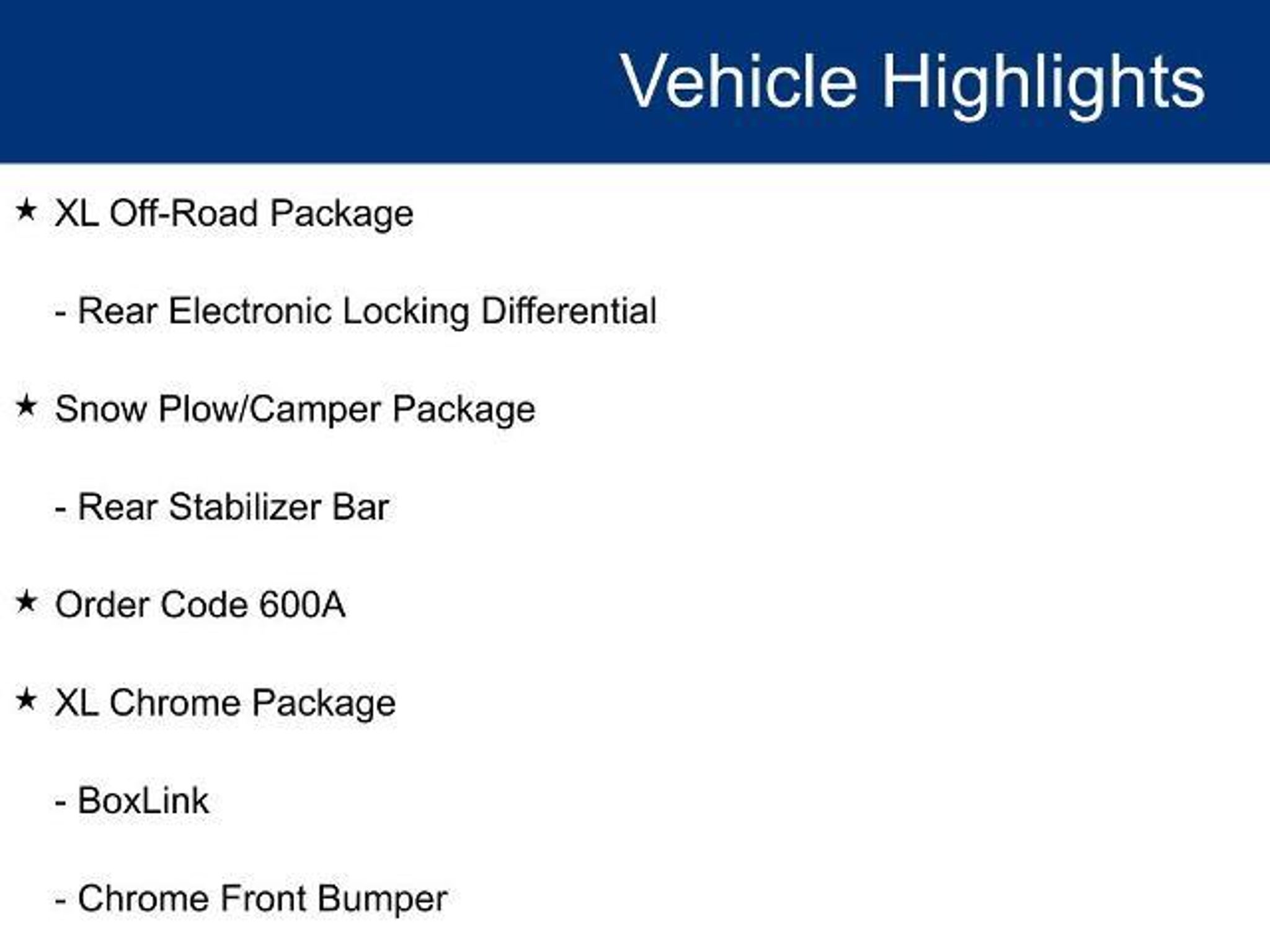 Vehicle Highlights

★ XL Off-Road Package

- Rear Electronic Locking Differential

★ Snow Plow/Camper Package

- Rear Stabilizer Bar

★ Order Code 600A

★ XL Chrome Package

- BoxLink

- Chrome Front Bumper